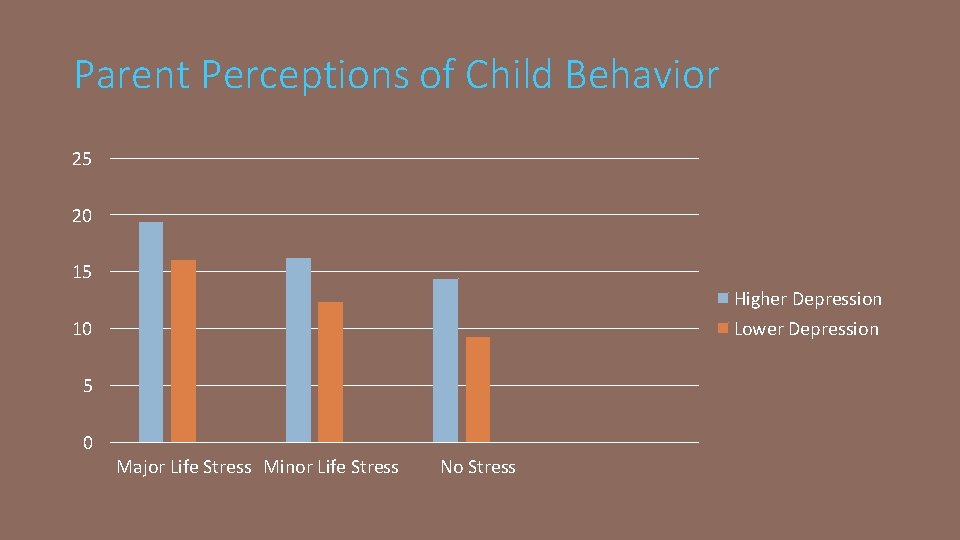 Parent Perceptions of Child Behavior

25
20
15
10
5
0

Major Life Stress Minor Life Stress No Stress

Higher Depression
Lower Depression